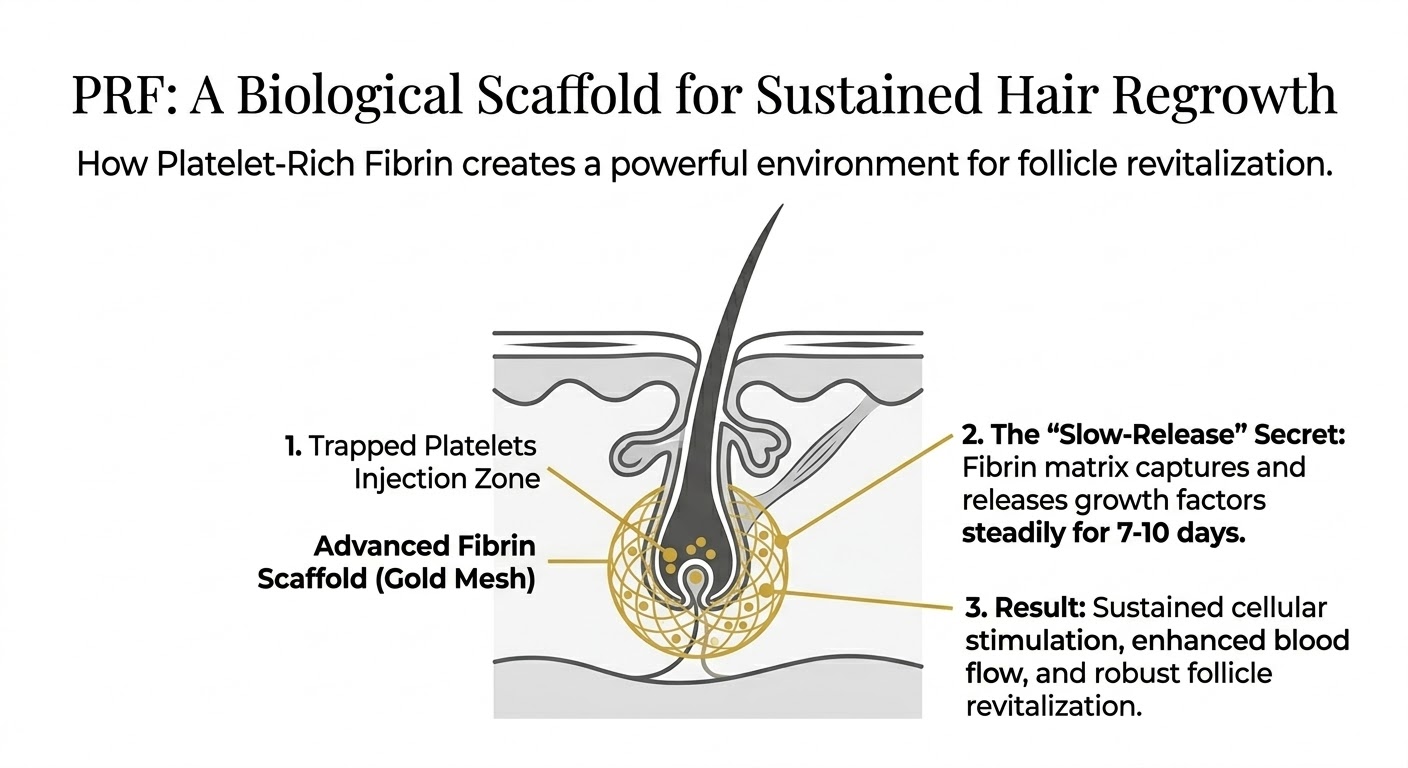 PRF: A Biological Scaffold for Sustained Hair Regrowth

How Platelet-Rich Fibrin creates a powerful environment for follicle revitalization.

1. Trapped Platelets Injection Zone

Advanced Fibrin Scaffold (Gold Mesh)

2. The “Slow-Release” Secret: Fibrin matrix captures and releases growth factors steadily for 7-10 days.

3. Result: Sustained cellular stimulation, enhanced blood flow, and robust follicle revitalization.